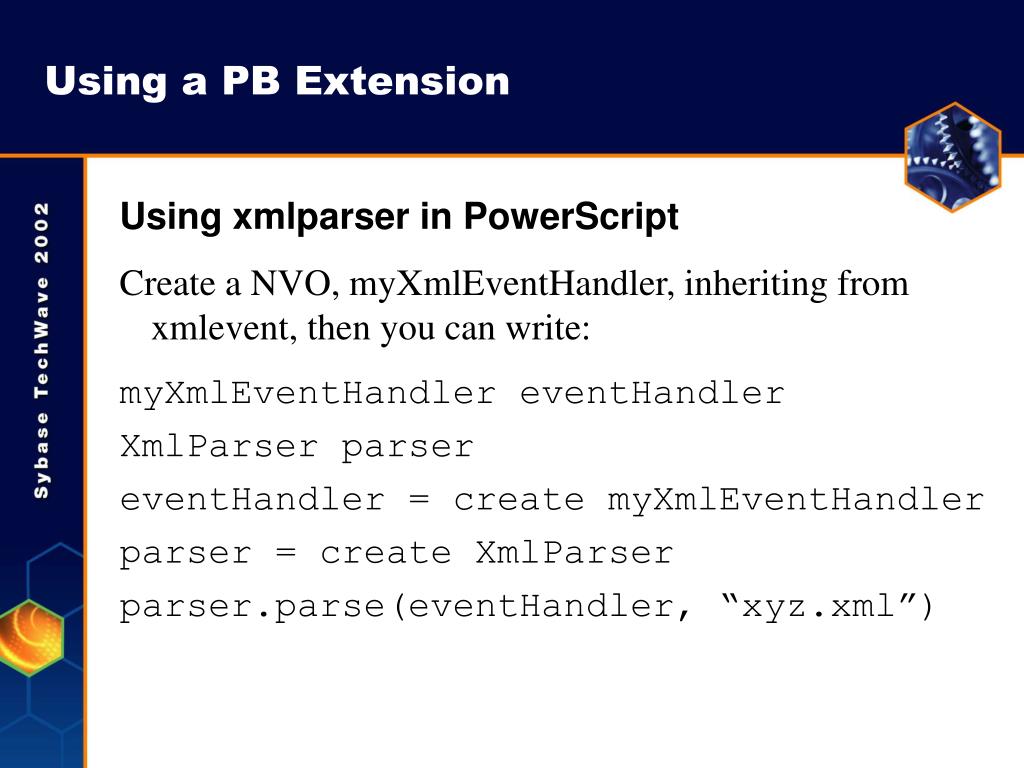 Using a PB Extension

Sybase TechWave 2002

Using xmlparser in PowerScript

Create a NVO, myXmlEventHandler, inheriting from xmlevent, then you can write:

myXmlEventHandler eventHandler
XmlParser parser
eventHandler = create myXmlEventHandler
parser = create XmlParser
parser.parse(eventHandler, “xyz.xml”)